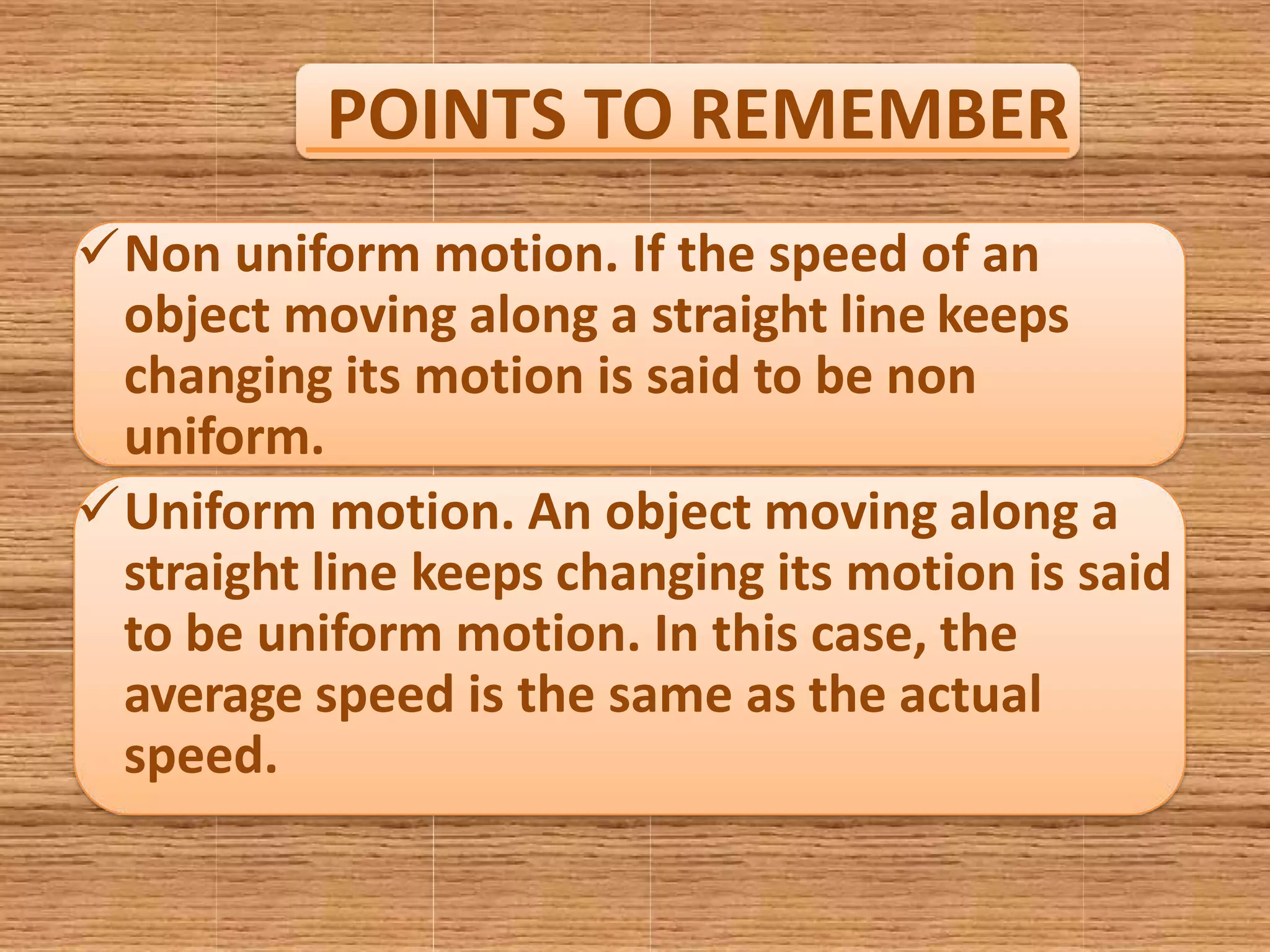 POINTS TO REMEMBER

✓ Non uniform motion. If the speed of an object moving along a straight line keeps changing its motion is said to be non uniform.

✓ Uniform motion. An object moving along a straight line keeps changing its motion is said to be uniform motion. In this case, the average speed is the same as the actual speed.